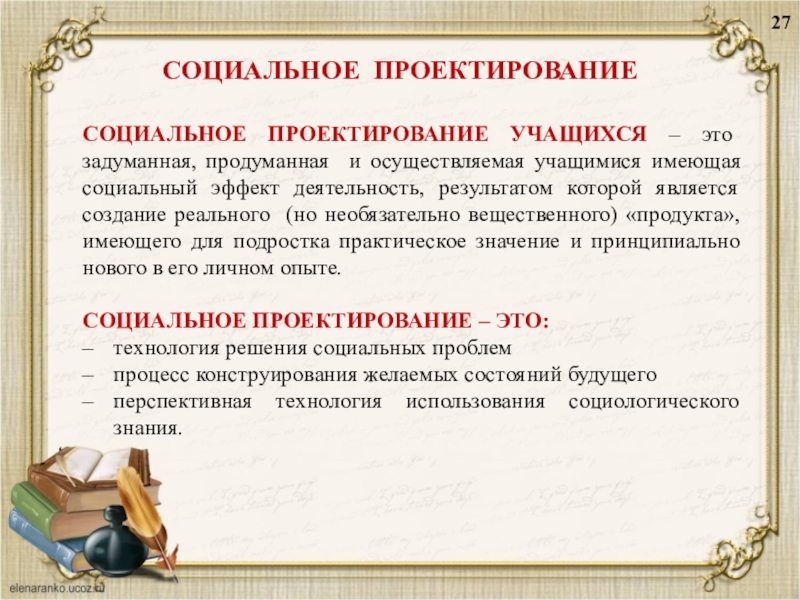 27

СОЦИАЛЬНОЕ ПРОЕКТИРОВАНИЕ

СОЦИАЛЬНОЕ ПРОЕКТИРОВАНИЕ УЧАЩИХСЯ – это задуманная, продуманная и осуществляемая учащимися имеющая социальный эффект деятельность, результатом которой является создание реального (но необязательно вещественного) «продукта», имеющего для подростка практическое значение и принципиально нового в его личном опыте.

СОЦИАЛЬНОЕ ПРОЕКТИРОВАНИЕ – ЭТО:
– технология решения социальных проблем
– процесс конструирования желаемых состояний будущего
– перспективная технология использования социологического знания.

elenaranko.ucoz.ru